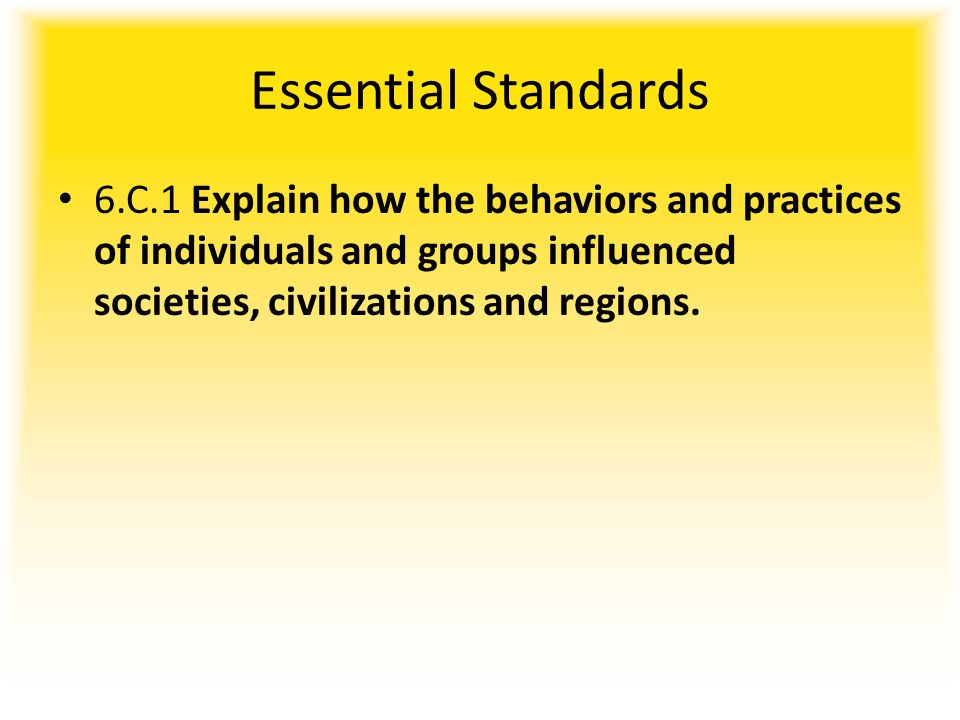 Essential Standards

• 6.C.1 Explain how the behaviors and practices of individuals and groups influenced societies, civilizations and regions.